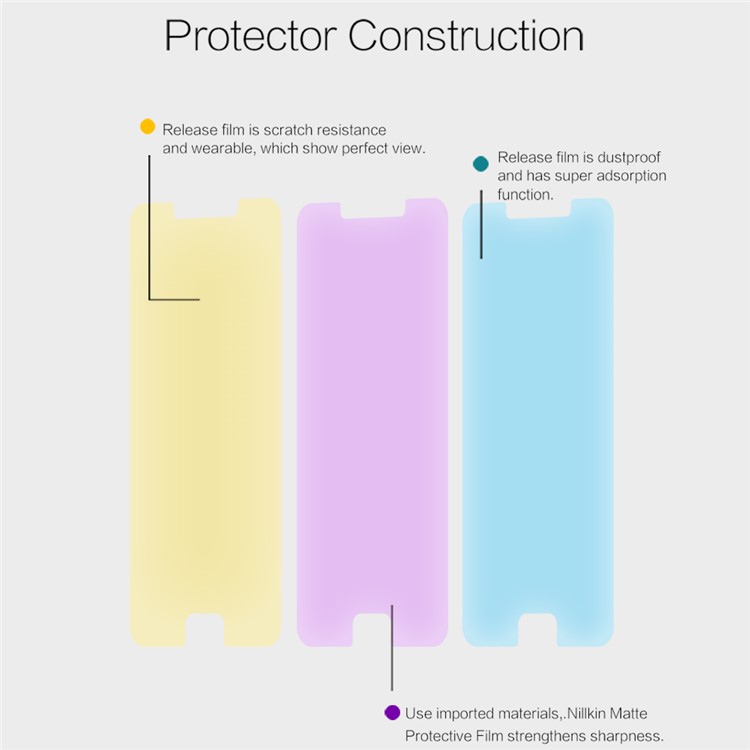 Protector Construction

Release film is scratch resistance and wearable, which show perfect view.

Release film is dustproof and has super adsorption function.

Use imported materials,.Nillkin Matte Protective Film strengthens sharpness.